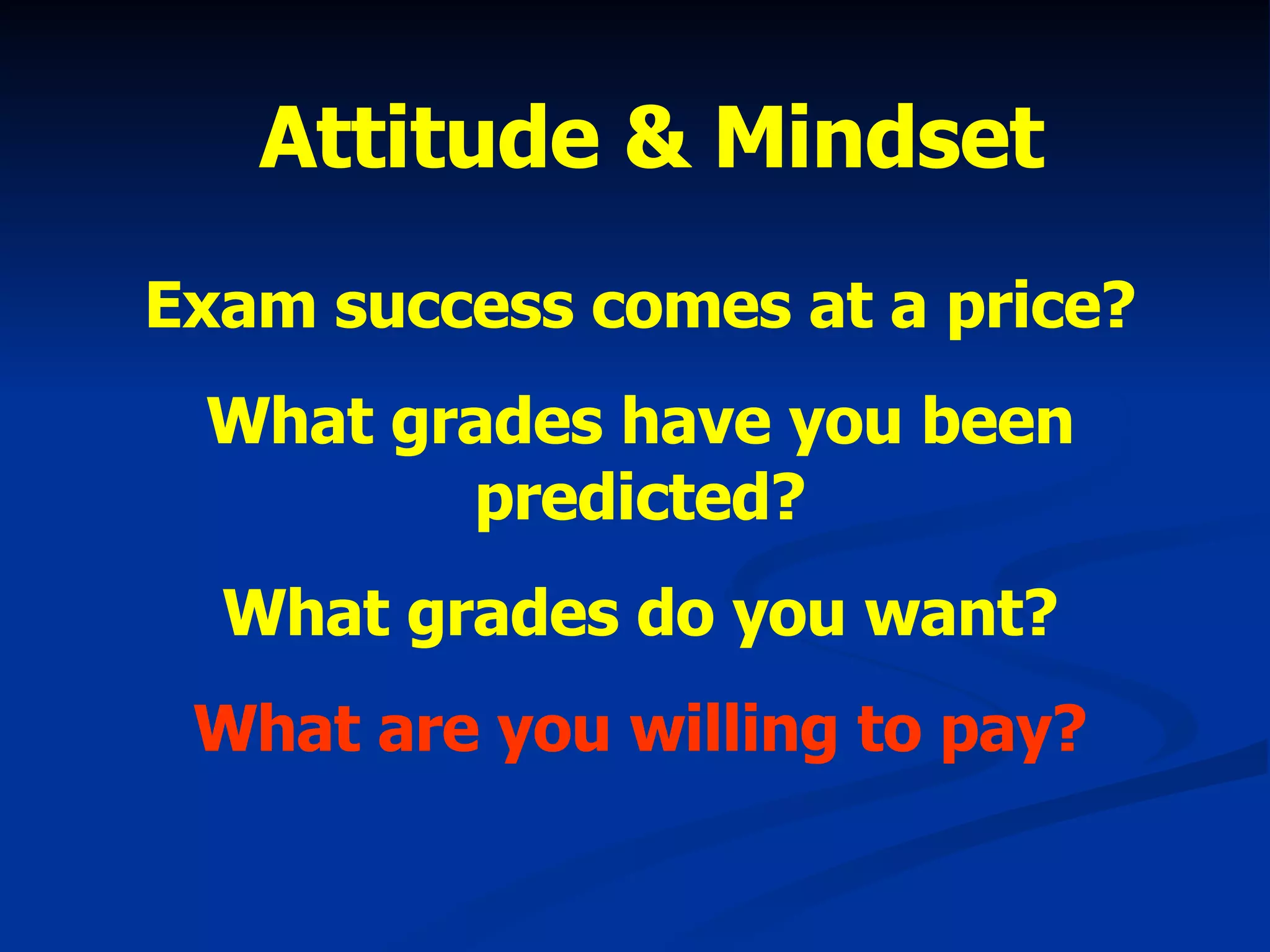 Attitude & Mindset

Exam success comes at a price?

What grades have you been predicted?

What grades do you want?

What are you willing to pay?